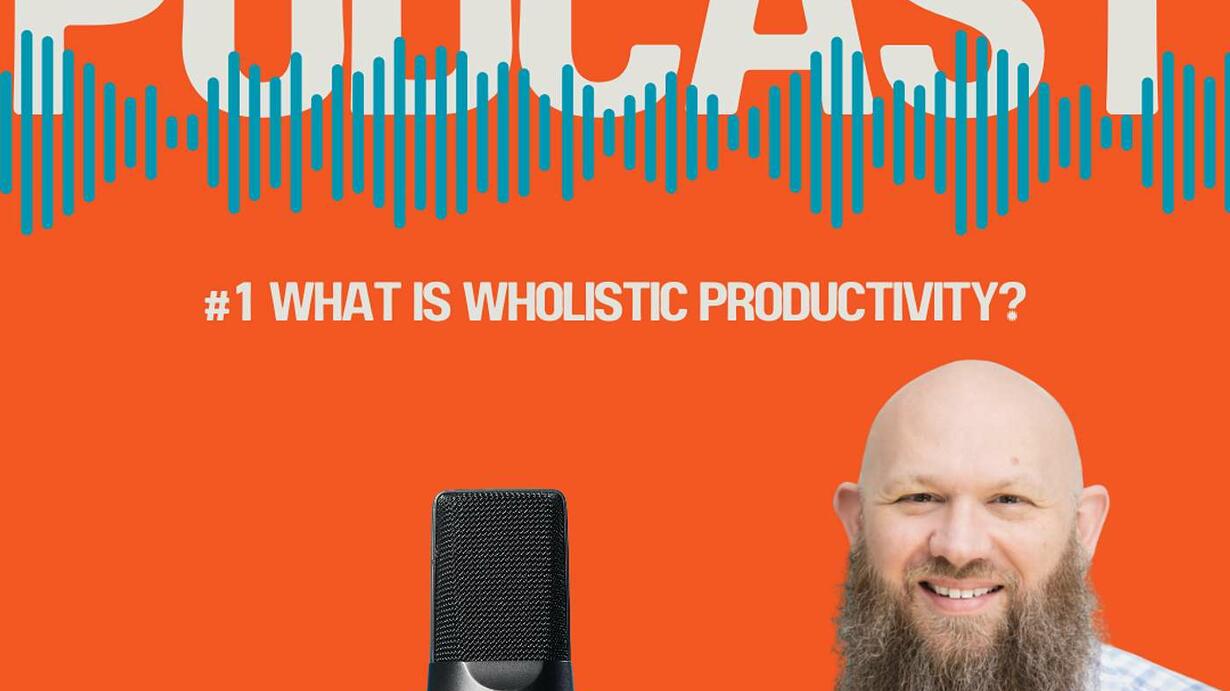 PODCAST

#1 WHAT IS WHOLISTIC PRODUCTIVITY?